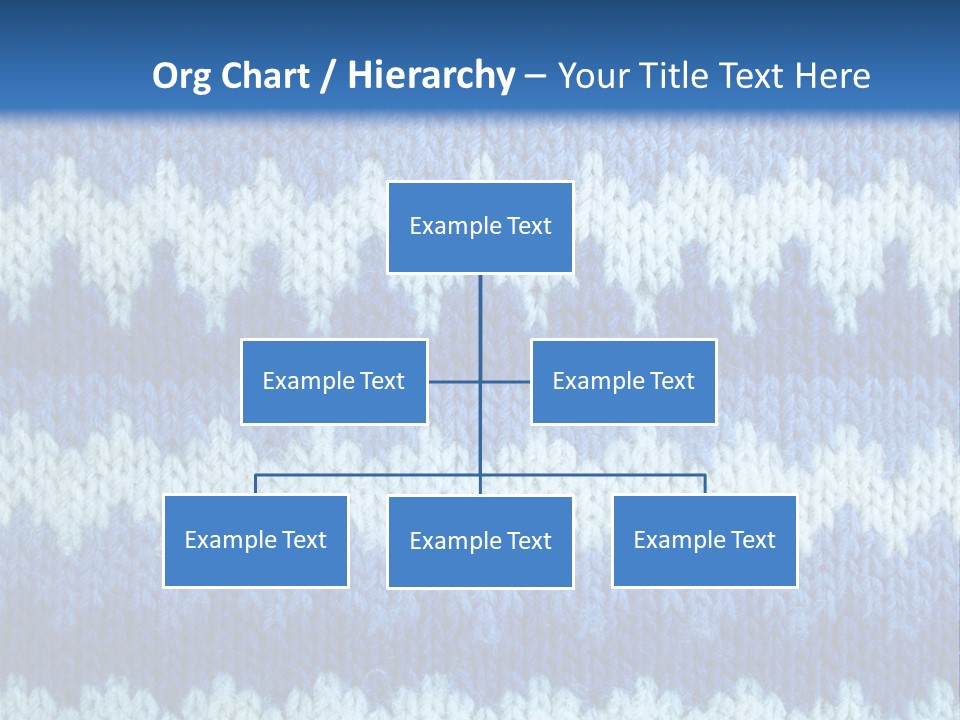 Org Chart / Hierarchy – Your Title Text Here

Example Text

Example Text

Example Text

Example Text

Example Text

Example Text